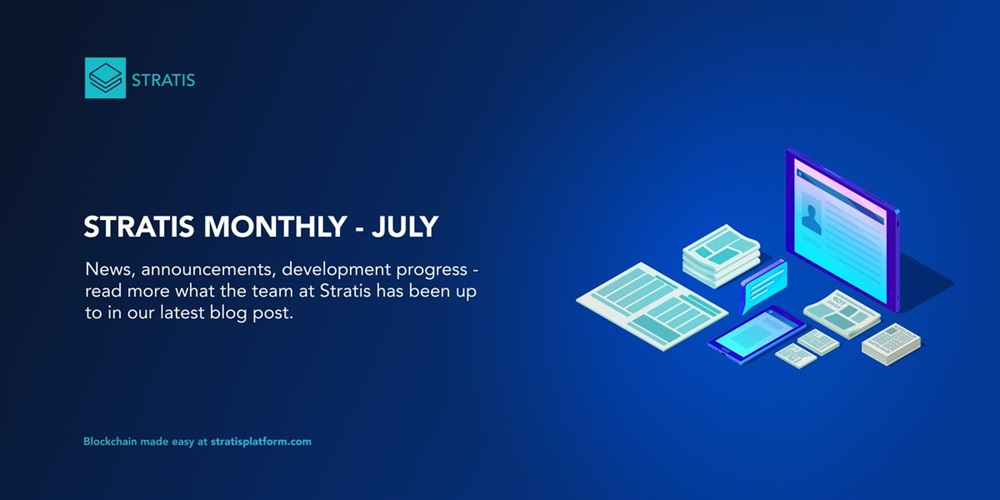 STRATIS

STRATIS MONTHLY - JULY

News, announcements, development progress - read more what the team at Stratis has been up to in our latest blog post.

Blockchain made easy at stratisplatform.com